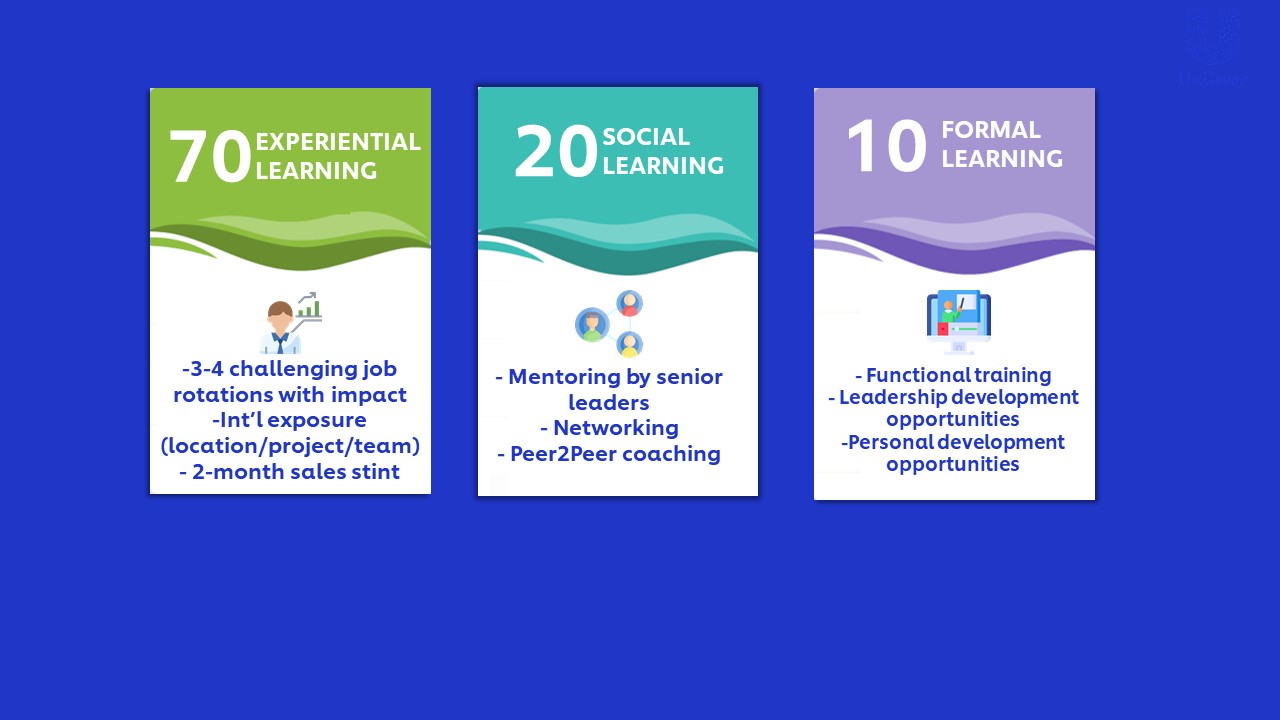 70 EXPERIENTIAL LEARNING

-3-4 challenging job rotations with impact
-Int'l exposure (location/project/team)
- 2-month sales stint

20 SOCIAL LEARNING

- Mentoring by senior leaders
- Networking
- Peer2Peer coaching

10 FORMAL LEARNING

- Functional training
- Leadership development opportunities
-Personal development opportunities